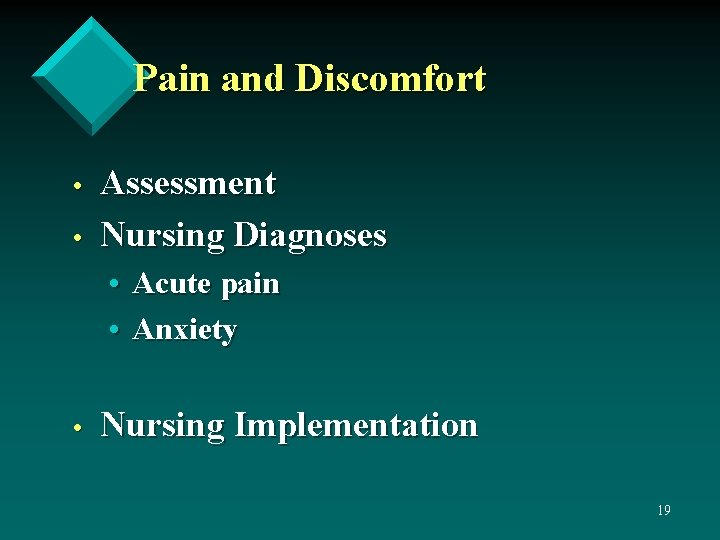 Pain and Discomfort

• Assessment
• Nursing Diagnoses
  • Acute pain
  • Anxiety

• Nursing Implementation

19